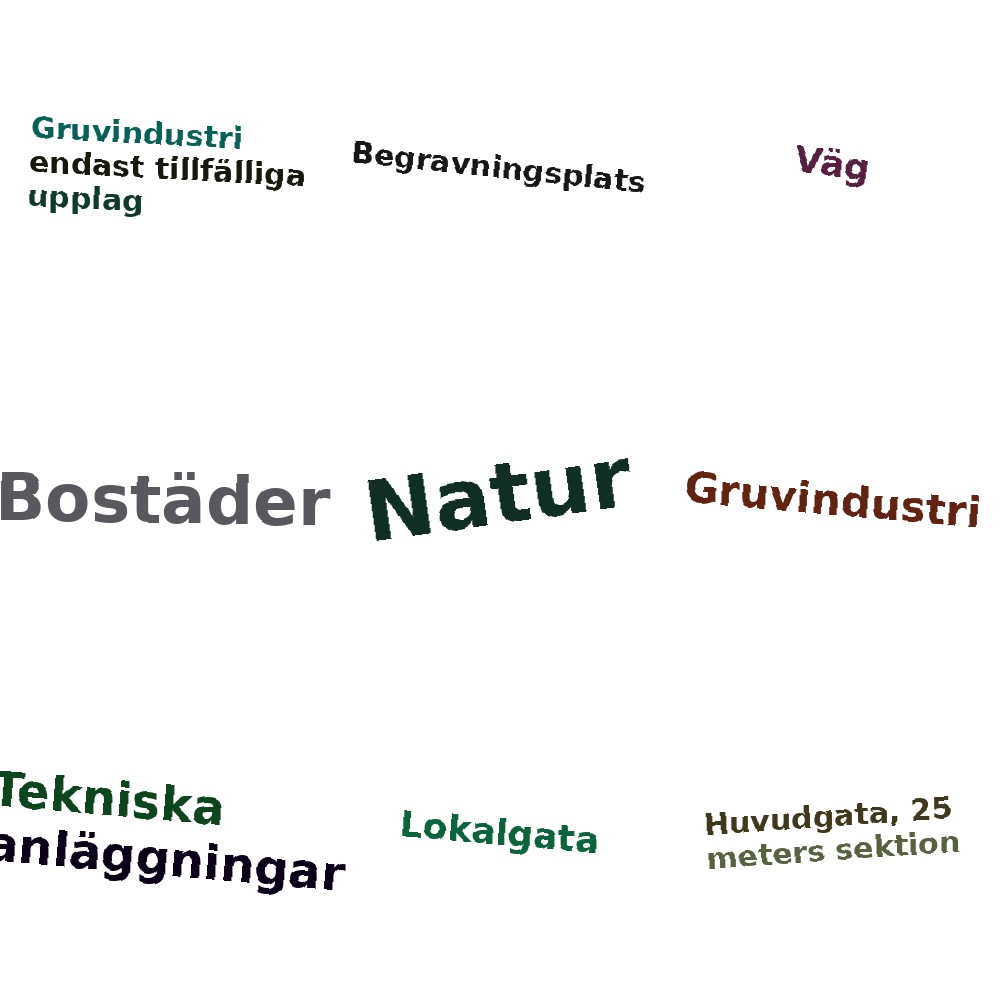 Gruvindustri endast tillfälliga upplag

Begravningsplats

Väg

Bostäder

Natur

Gruvindustri

Tekniska anläggningar

Lokalgata

Huvudgata, 25 meters sektion